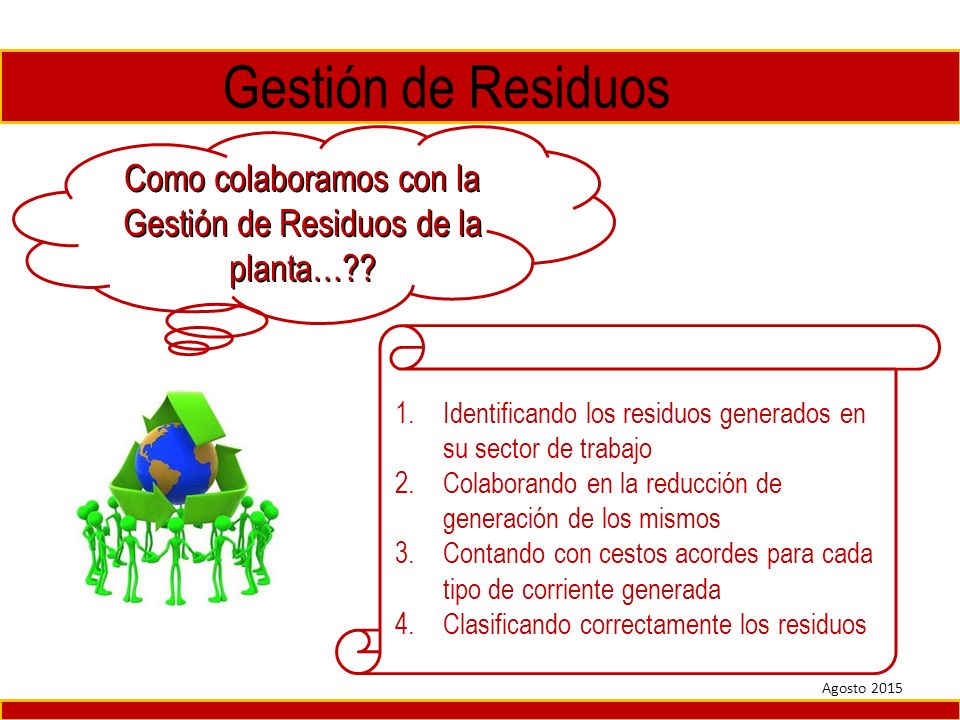 Gestión de Residuos

Como colaboramos con la Gestión de Residuos de la planta…??

1. Identificando los residuos generados en su sector de trabajo
2. Colaborando en la reducción de generación de los mismos
3. Contando con cestos acordes para cada tipo de corriente generada
4. Clasificando correctamente los residuos

Agosto 2015